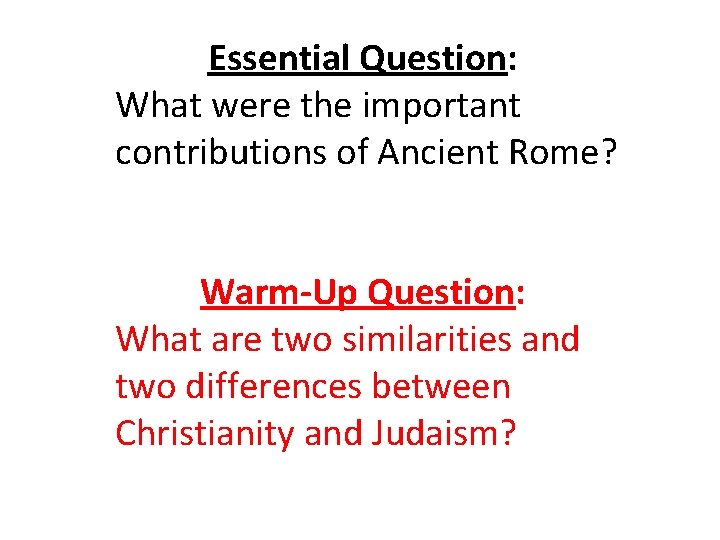 Essential Question:
What were the important contributions of Ancient Rome?

Warm-Up Question:
What are two similarities and two differences between Christianity and Judaism?